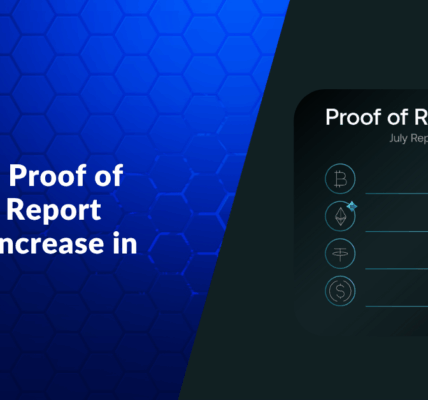 Proof of
Report
ncrease in

Proof of R
July Rep